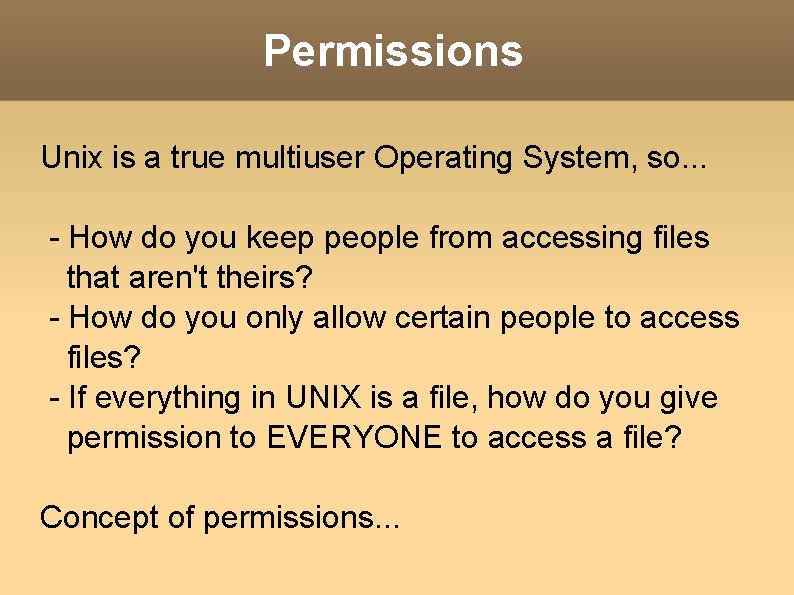 Permissions

Unix is a true multiuser Operating System, so...

- How do you keep people from accessing files that aren't theirs?
- How do you only allow certain people to access files?
- If everything in UNIX is a file, how do you give permission to EVERYONE to access a file?

Concept of permissions...